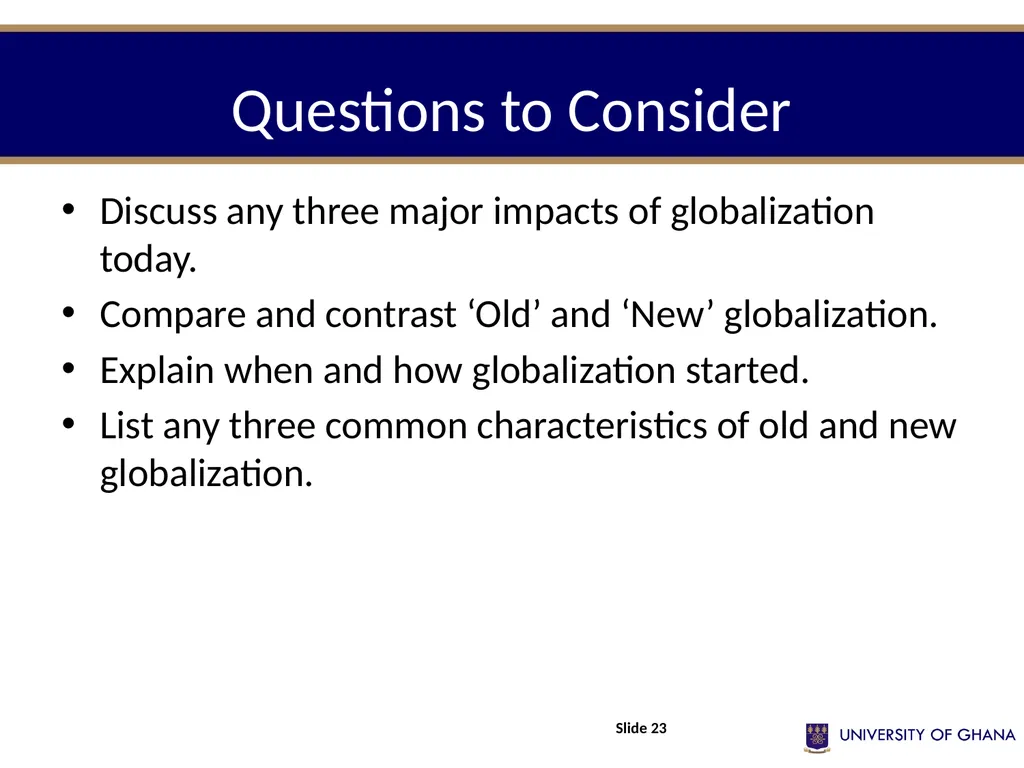 Questions to Consider

• Discuss any three major impacts of globalization today.
• Compare and contrast ‘Old’ and ‘New’ globalization.
• Explain when and how globalization started.
• List any three common characteristics of old and new globalization.

Slide 23

UNIVERSITY OF GHANA